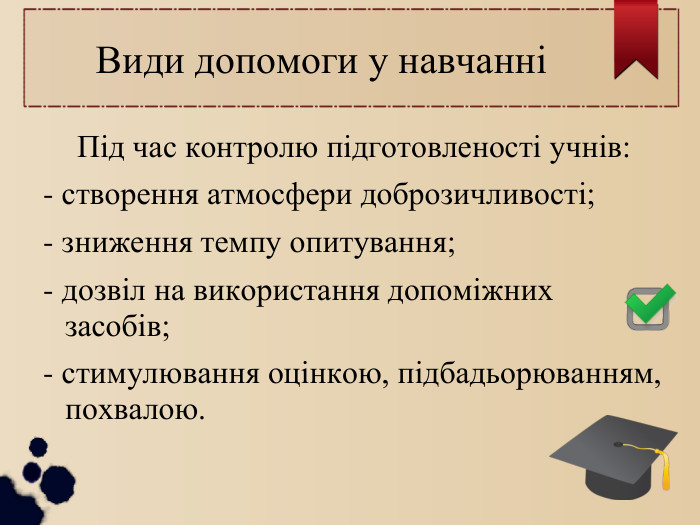 Види допомоги у навчанні

Під час контролю підготовленості учнів:

- створення атмосфери доброзичливості;

- зниження темпу опитування;

- дозвіл на використання допоміжних засобів;

- стимулювання оцінкою, підбадьорюванням, похвалою.